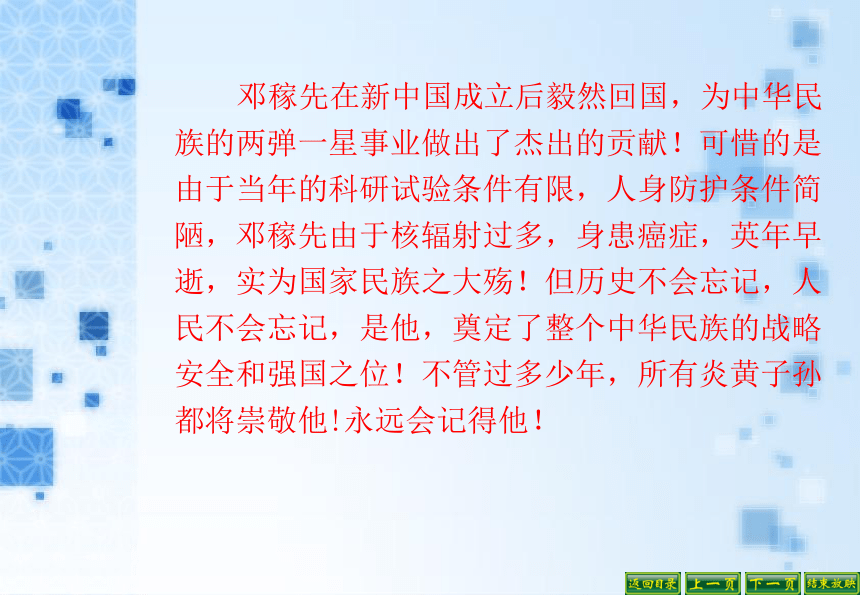 邓稼先在新中国成立后毅然回国，为中华民族的两弹一星事业做出了杰出的贡献！可惜的是由于当年的科研试验条件有限，人身防护条件简陋，邓稼先由于核辐射过多，身患癌症，英年早逝，实为国家民族之大殇！但历史不会忘记，人民不会忘记，是他，奠定了整个中华民族的战略安全和强国之位！不管过多少年，所有炎黄子孙都将崇敬他!永远会记得他！

返回目录 上一页 下一页 结束放映